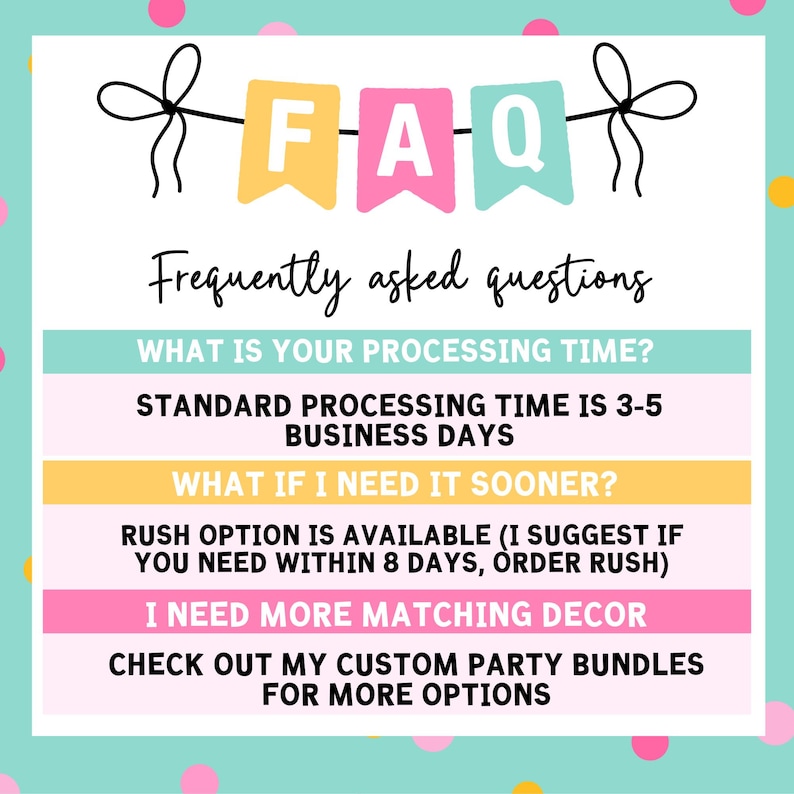 FAQ

Frequently asked questions

WHAT IS YOUR PROCESSING TIME?

STANDARD PROCESSING TIME IS 3-5 BUSINESS DAYS

WHAT IF I NEED IT SOONER?

RUSH OPTION IS AVAILABLE (I SUGGEST IF YOU NEED WITHIN 8 DAYS, ORDER RUSH)

I NEED MORE MATCHING DECOR

CHECK OUT MY CUSTOM PARTY BUNDLES FOR MORE OPTIONS